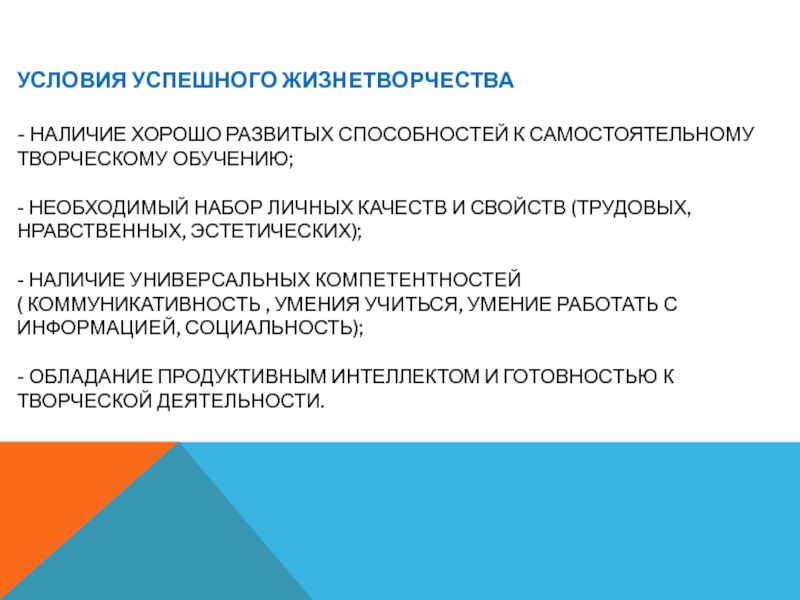 УСЛОВИЯ УСПЕШНОГО ЖИЗНЕТВОРЧЕСТВА

- НАЛИЧИЕ ХОРОШО РАЗВИТЫХ СПОСОБНОСТЕЙ К САМОСТОЯТЕЛЬНОМУ ТВОРЧЕСКОМУ ОБУЧЕНИЮ;

- НЕОБХОДИМЫЙ НАБОР ЛИЧНЫХ КАЧЕСТВ И СВОЙСТВ (ТРУДОВЫХ, НРАВСТВЕННЫХ, ЭСТЕТИЧЕСКИХ);

- НАЛИЧИЕ УНИВЕРСАЛЬНЫХ КОМПЕТЕНТНОСТЕЙ ( КОММУНИКАТИВНОСТЬ , УМЕНИЯ УЧИТЬСЯ, УМЕНИЕ РАБОТАТЬ С ИНФОРМАЦИЕЙ, СОЦИАЛЬНОСТЬ);

- ОБЛАДАНИЕ ПРОДУКТИВНЫМ ИНТЕЛЛЕКТОМ И ГОТОВНОСТЬЮ К ТВОРЧЕСКОЙ ДЕЯТЕЛЬНОСТИ.